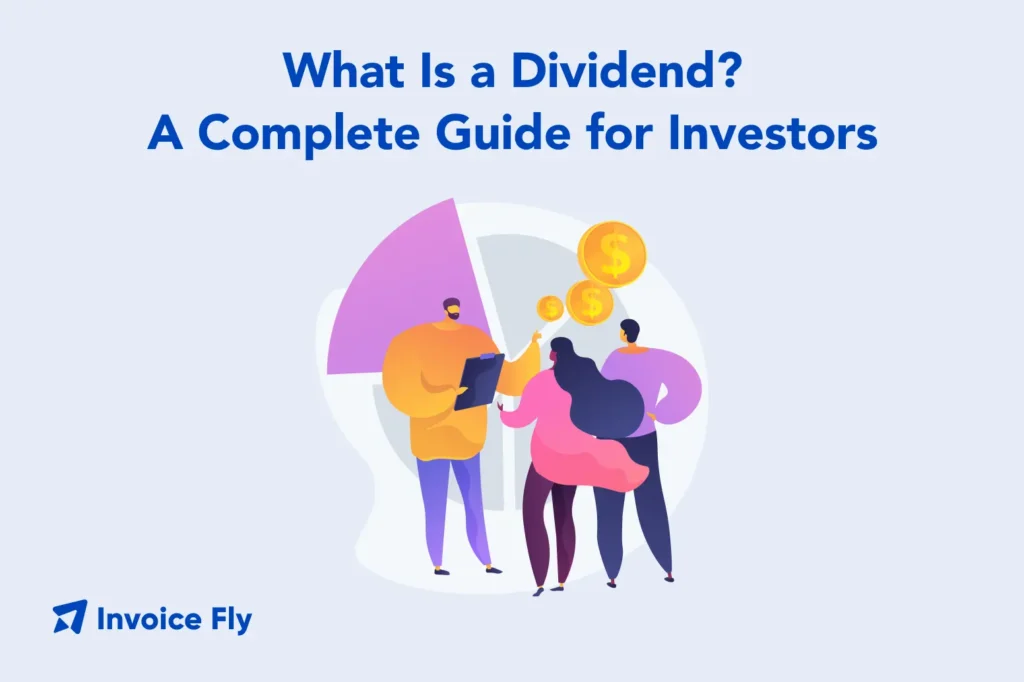 What Is a Dividend?
A Complete Guide for Investors

$

$

$

Invoice Fly